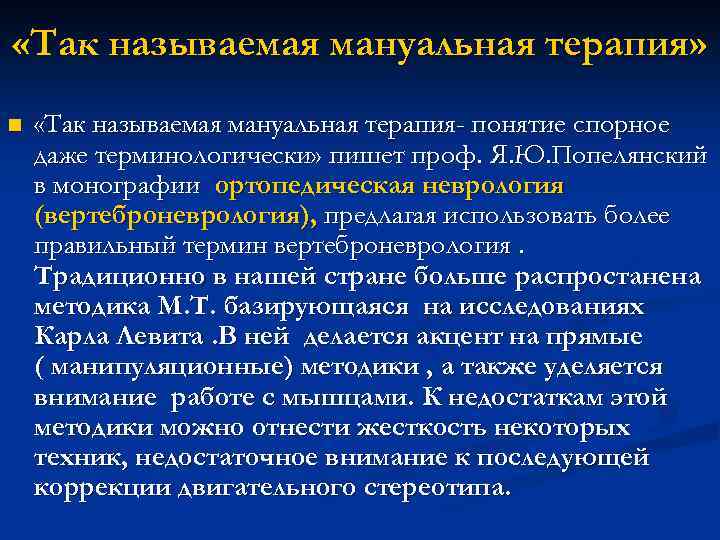 «Так называемая мануальная терапия»

«Так называемая мануальная терапия- понятие спорное даже терминологически» пишет проф. Я.Ю.Попелянский в монографии ортопедическая неврология (вертеброневрология), предлагая использовать более правильный термин вертеброневрология . Традиционно в нашей стране больше распростанена методика М.Т. базирующаяся на исследованиях Карла Левита .В ней делается акцент на прямые ( манипуляционные) методики , а также уделяется внимание работе с мышцами. К недостаткам этой методики можно отнести жесткость некоторых техник, недостаточное внимание к последующей коррекции двигательного стереотипа.